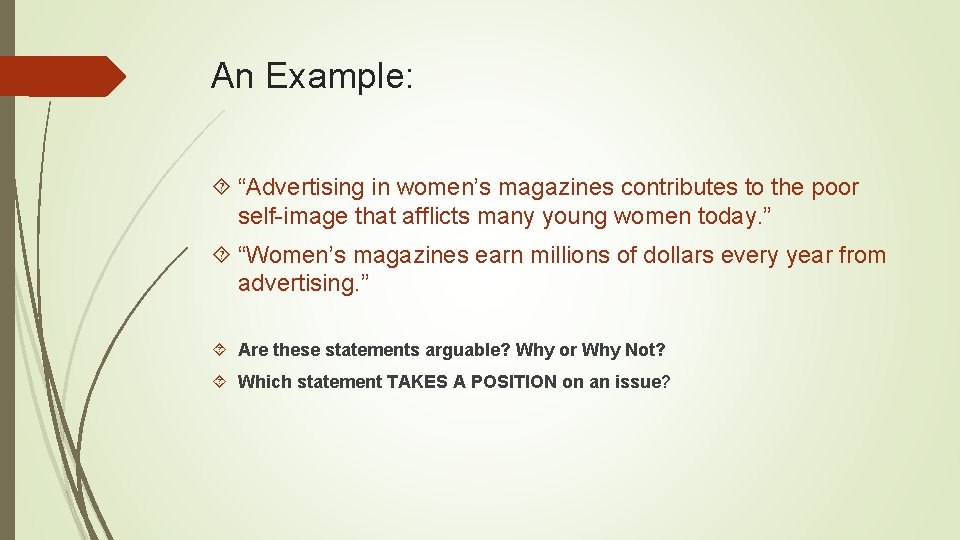 An Example:

“Advertising in women’s magazines contributes to the poor self-image that afflicts many young women today.”

“Women’s magazines earn millions of dollars every year from advertising.”

Are these statements arguable? Why or Why Not?

Which statement TAKES A POSITION on an issue?